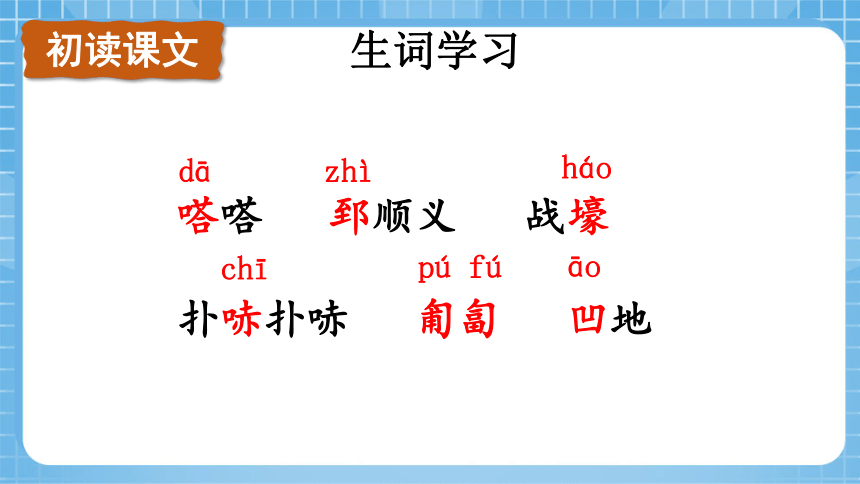 初读课文

生词学习

dā 嗒嗒　zhì 郅顺义　háo 战壕

chī 扑哧扑哧　pú fú 匍匐　āo 凹地